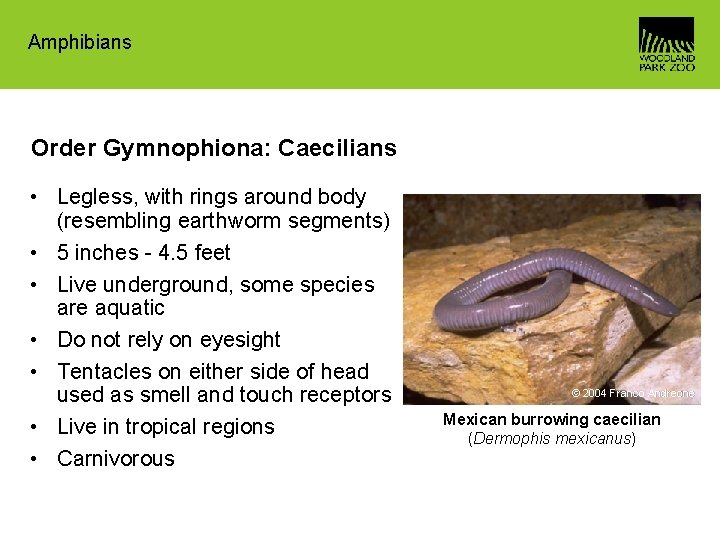 Amphibians

WOODLAND PARK ZOO

Order Gymnophiona: Caecilians

• Legless, with rings around body (resembling earthworm segments)
• 5 inches - 4.5 feet
• Live underground, some species are aquatic
• Do not rely on eyesight
• Tentacles on either side of head used as smell and touch receptors
• Live in tropical regions
• Carnivorous

© 2004 Franco Andreone

Mexican burrowing caecilian
(Dermophis mexicanus)